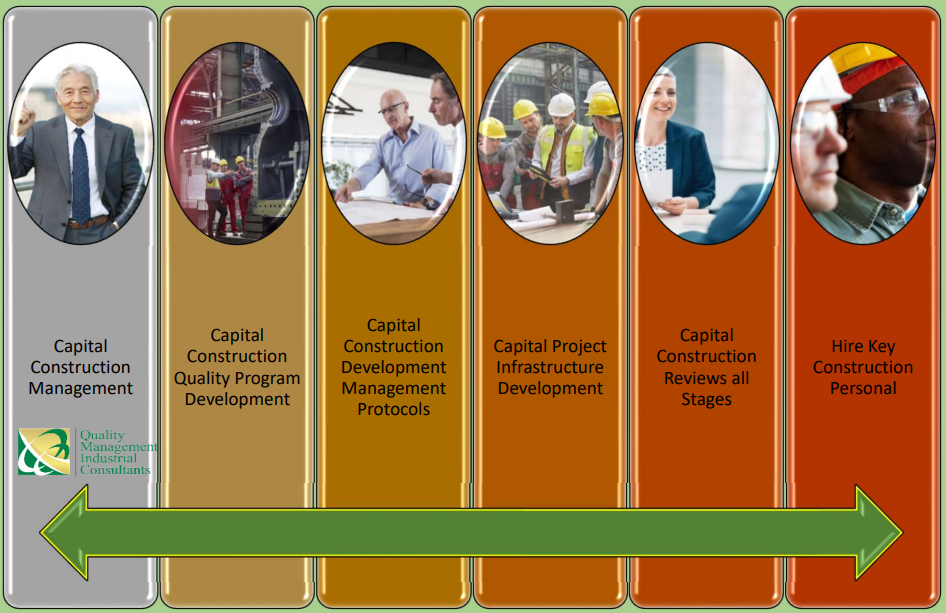 Capital Construction Management

Quality Management Industrial Consultants

Capital Construction Quality Program Development

Capital Construction Development Management Protocols

Capital Project Infrastructure Development

Capital Construction Reviews all Stages

Hire Key Construction Personal